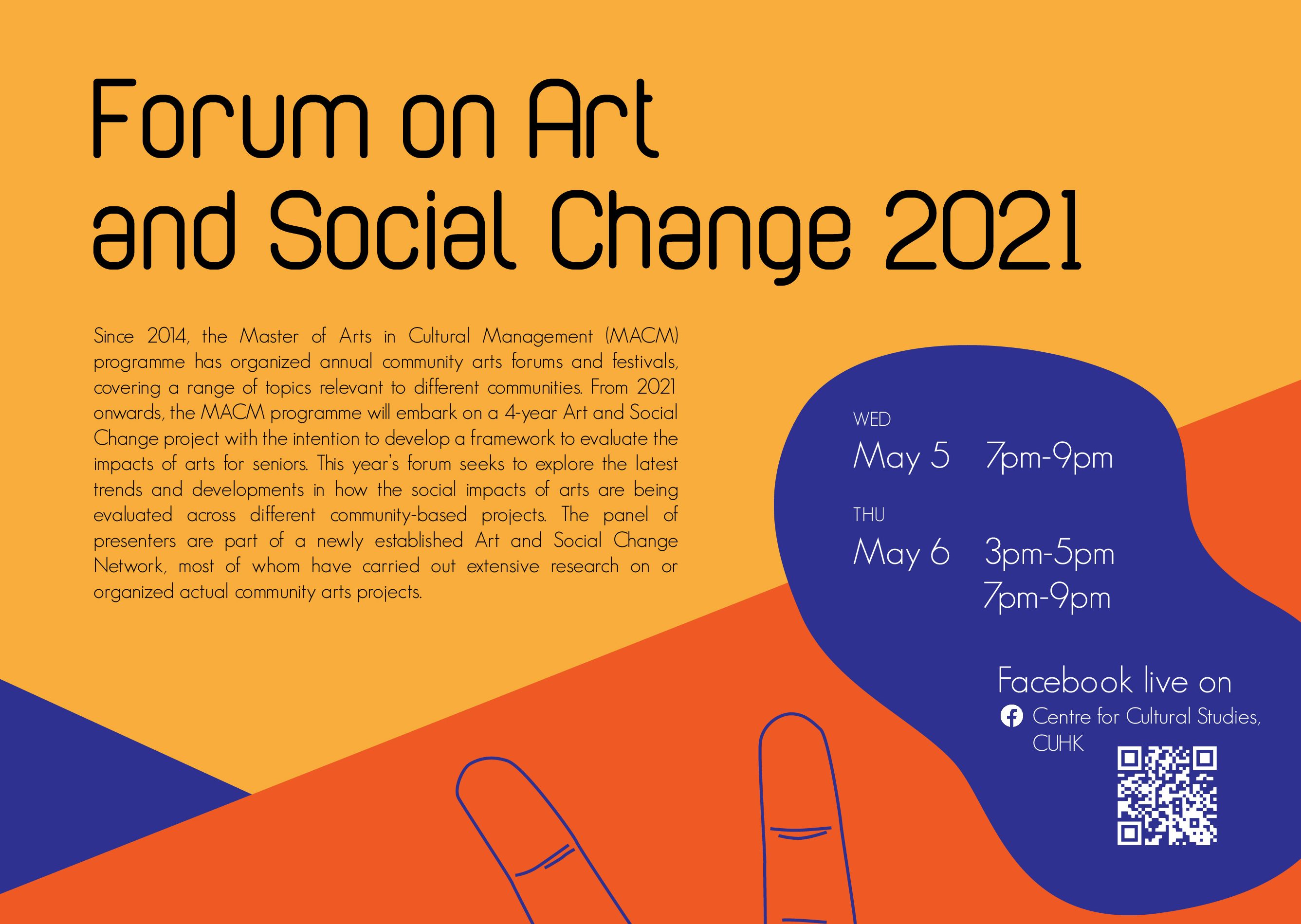 Forum on Art and Social Change 2021

Since 2014, the Master of Arts in Cultural Management (MACM) programme has organized annual community arts forums and festivals, covering a range of topics relevant to different communities. From 2021 onwards, the MACM programme will embark on a 4-year Art and Social Change project with the intention to develop a framework to evaluate the impacts of arts for seniors. This year's forum seeks to explore the latest trends and developments in how the social impacts of arts are being evaluated across different community-based projects. The panel of presenters are part of a newly established Art and Social Change Network, most of whom have carried out extensive research on or organized actual community arts projects.

WED
May 5 7pm-9pm

THU
May 6 3pm-5pm
7pm-9pm

Facebook live on
Centre for Cultural Studies, CUHK